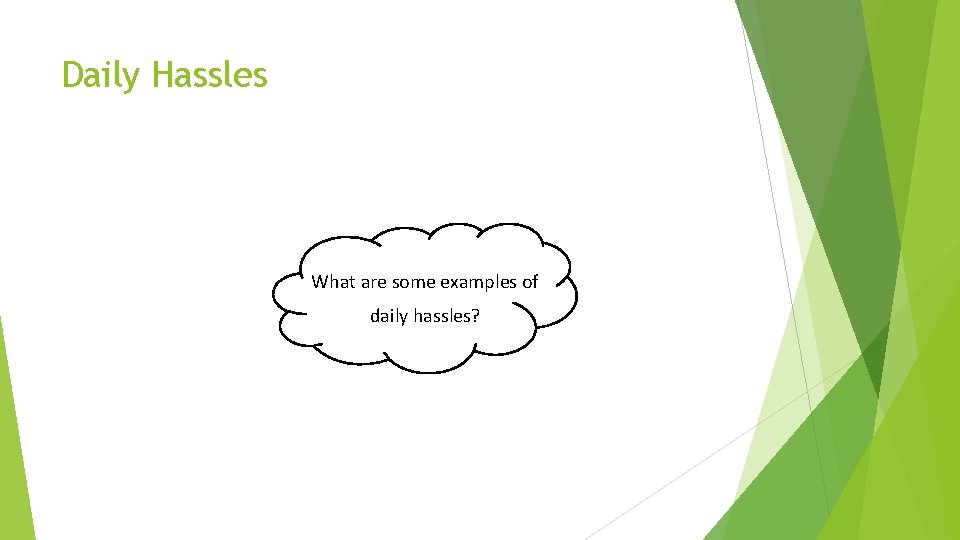 Daily Hassles

What are some examples of daily hassles?